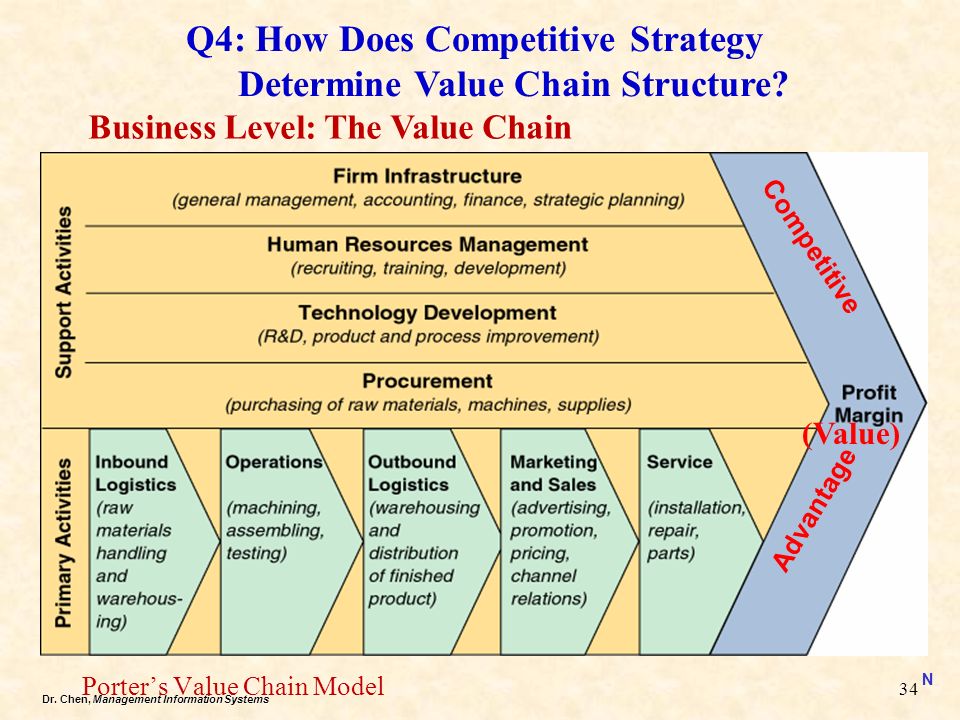 Q4: How Does Competitive Strategy Determine Value Chain Structure?

Business Level: The Value Chain

Support Activities

Firm Infrastructure
(general management, accounting, finance, strategic planning)

Human Resources Management
(recruiting, training, development)

Technology Development
(R&D, product and process improvement)

Procurement
(purchasing of raw materials, machines, supplies)

Primary Activities

Inbound Logistics
(raw materials handling and warehousing)

Operations
(machining, assembling, testing)

Outbound Logistics
(warehousing and distribution of finished product)

Marketing and Sales
(advertising, promotion, pricing, channel relations)

Service
(installation, repair, parts)

Competitive

Profit Margin

(Value)

Advantage

Porter's Value Chain Model

Dr. Chen, Management Information Systems

34

N